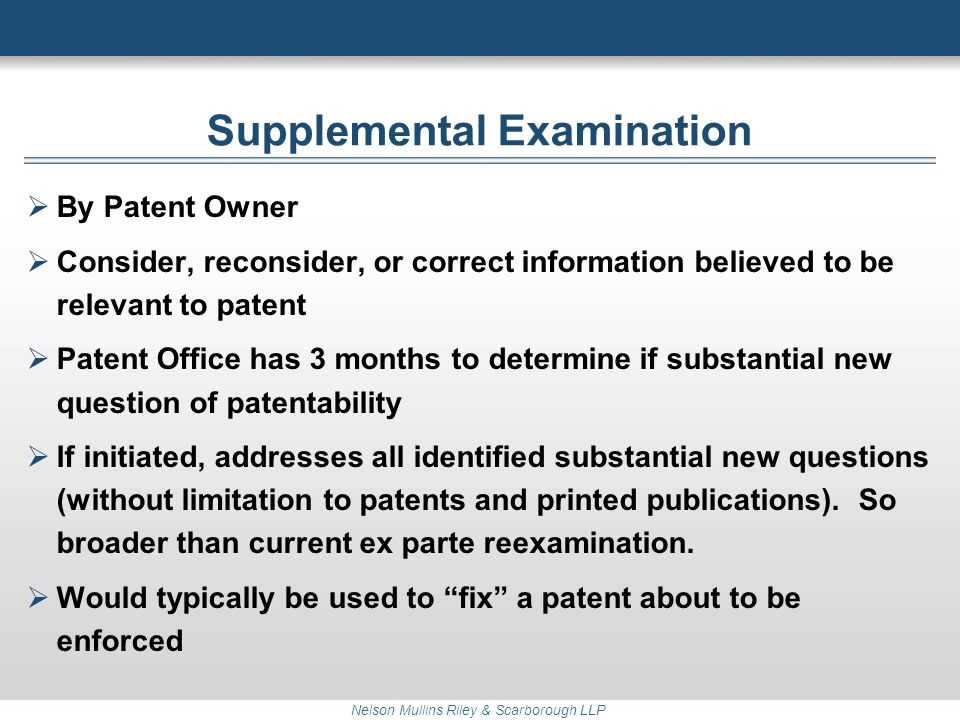 Supplemental Examination

➢ By Patent Owner

➢ Consider, reconsider, or correct information believed to be relevant to patent

➢ Patent Office has 3 months to determine if substantial new question of patentability

➢ If initiated, addresses all identified substantial new questions (without limitation to patents and printed publications). So broader than current ex parte reexamination.

➢ Would typically be used to “fix” a patent about to be enforced

Nelson Mullins Riley & Scarborough LLP